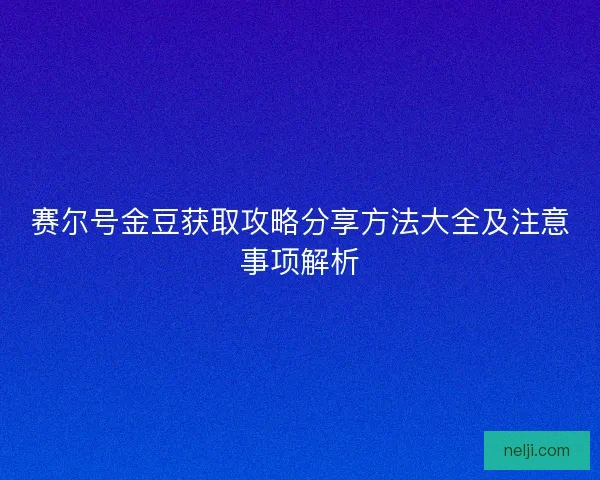 赛尔号金豆获取攻略分享方法大全及注意事项解析

nelji.com